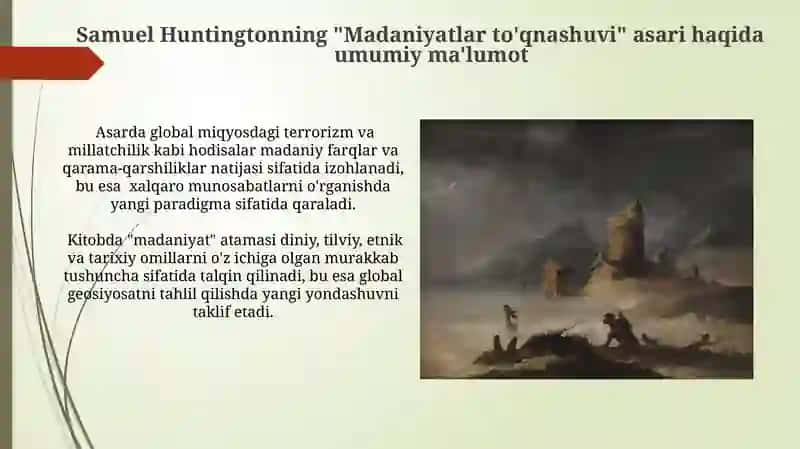 Samuel Huntingtonning "Madaniyatlar to'qnashuvi" asari haqida umumiy ma'lumot

Asarda global miqyosdagi terrorizm va millatchilik kabi hodisalar madaniy farqlar va qarama-qarshiliklar natijasi sifatida izohlanadi, bu esa xalqaro munosabatlarni o'rganishda yangi paradigma sifatida qaraladi.

Kitobda "madaniyat" atamasi diniy, tilviy, etnik va tarixiy omillarni o'z ichiga olgan murakkab tushuncha sifatida talqin qilinadi, bu esa global geosiyosatni tahlil qilishda yangi yondashuvni taklif etadi.